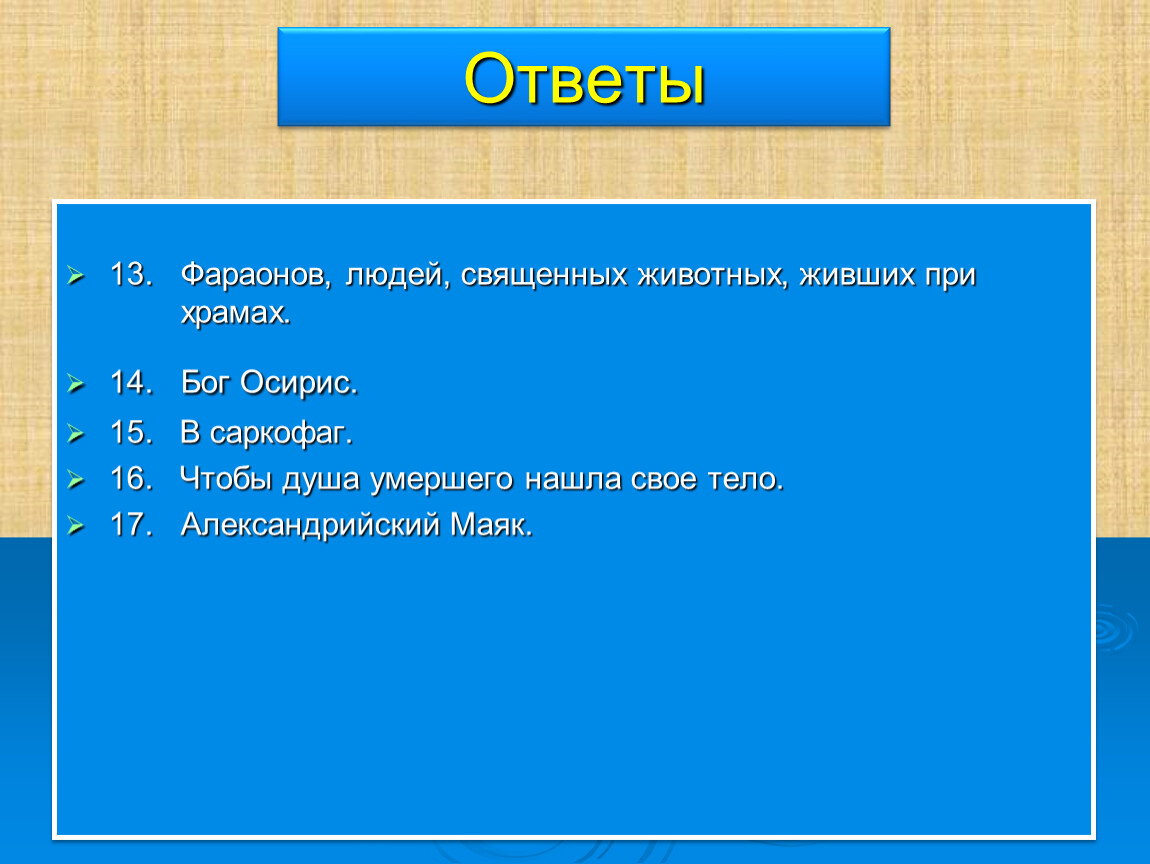 Ответы

13. Фараонов, людей, священных животных, живших при храмах.

14. Бог Осирис.

15. В саркофаг.

16. Чтобы душа умершего нашла свое тело.

17. Александрийский Маяк.